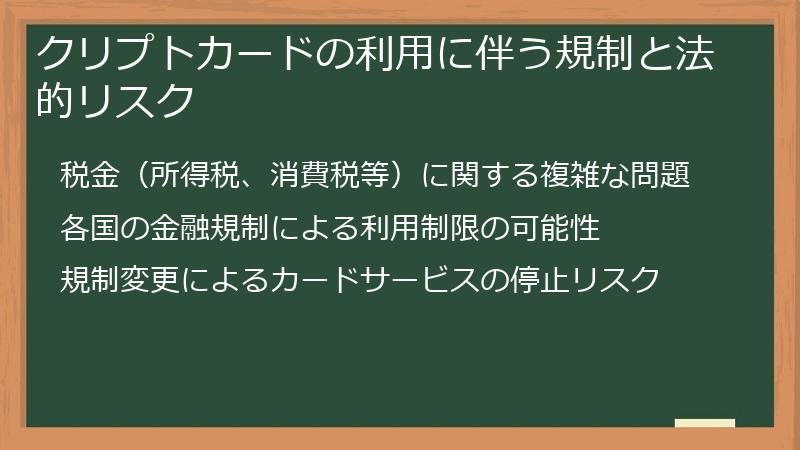 クリプトカードの利用に伴う規制と法的リスク

税金（所得税、消費税等）に関する複雑な問題

各国の金融規制による利用制限の可能性

規制変更によるカードサービスの停止リスク